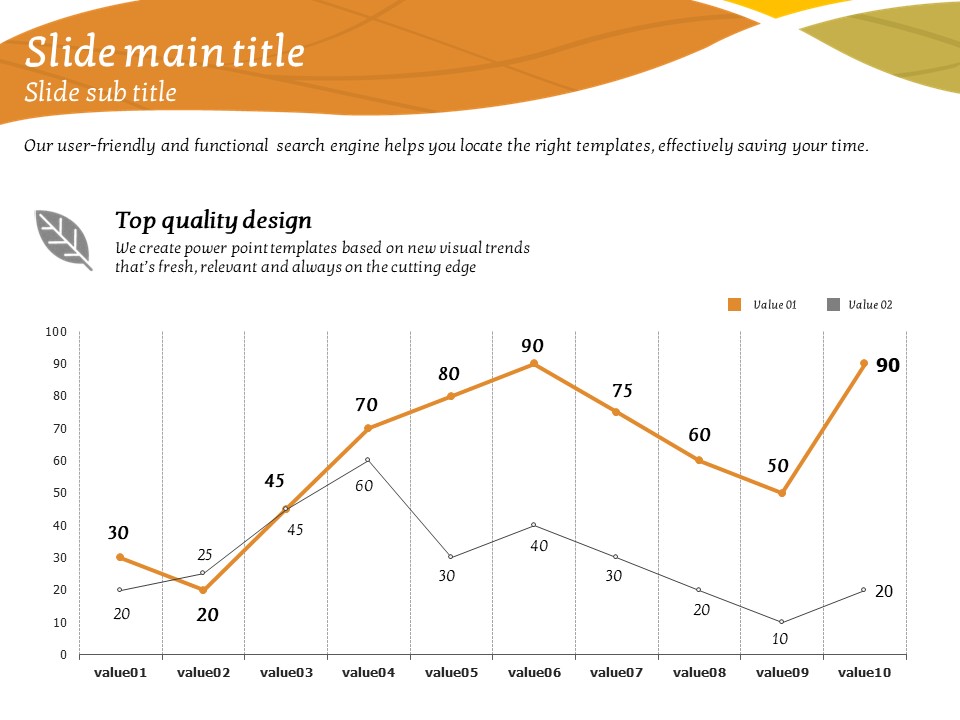 Slide main title
Slide sub title

Our user-friendly and functional search engine helps you locate the right templates, effectively saving your time.

Top quality design
We create power point templates based on new visual trends that's fresh, relevant and always on the cutting edge

Value 01 Value 02

100
90
80
70
60
50
40
30
20
10
0

30 20 45 70 80 90 75 60 50 90

20 25 45 60 30 40 30 20 10 20

value01 value02 value03 value04 value05 value06 value07 value08 value09 value10